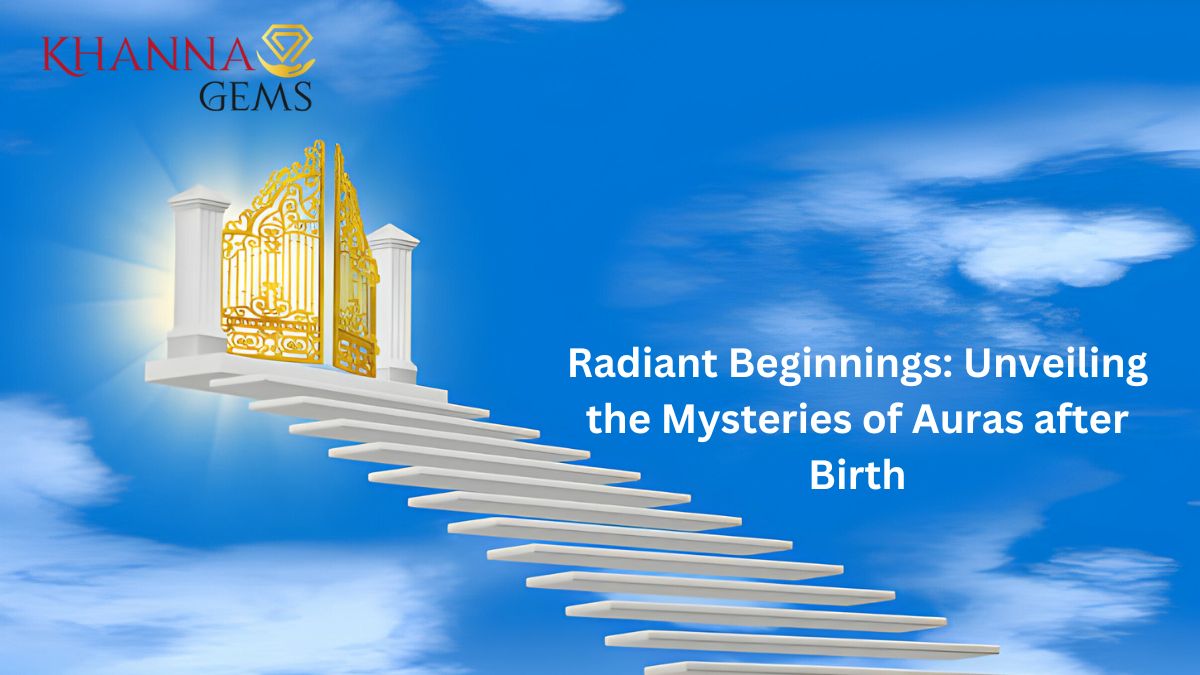 KHANNA GEMS

Radiant Beginnings: Unveiling the Mysteries of Auras after Birth